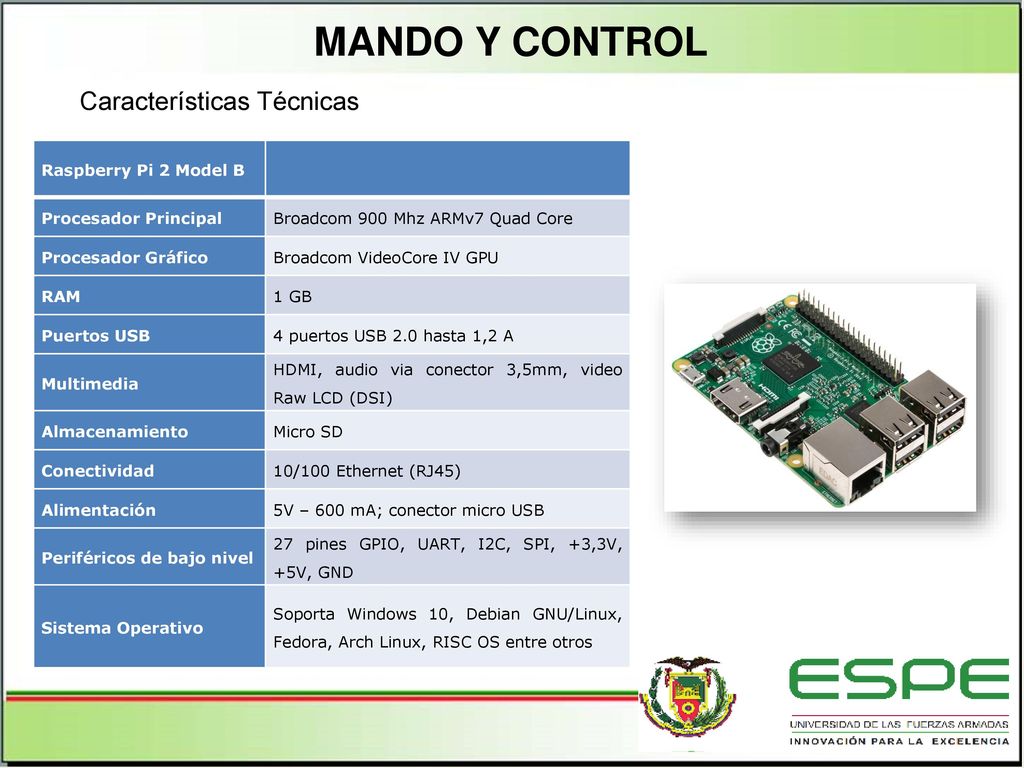 MANDO Y CONTROL

Características Técnicas

| Raspberry Pi 2 Model B | |
|---|---|
| Procesador Principal | Broadcom 900 Mhz ARMv7 Quad Core |
| Procesador Gráfico | Broadcom VideoCore IV GPU |
| RAM | 1 GB |
| Puertos USB | 4 puertos USB 2.0 hasta 1,2 A |
| Multimedia | HDMI, audio via conector 3,5mm, video Raw LCD (DSI) |
| Almacenamiento | Micro SD |
| Conectividad | 10/100 Ethernet (RJ45) |
| Alimentación | 5V – 600 mA; conector micro USB |
| Periféricos de bajo nivel | 27 pines GPIO, UART, I2C, SPI, +3,3V, +5V, GND |
| Sistema Operativo | Soporta Windows 10, Debian GNU/Linux, Fedora, Arch Linux, RISC OS entre otros |

ESPE
UNIVERSIDAD DE LAS FUERZAS ARMADAS
INNOVACIÓN PARA LA EXCELENCIA